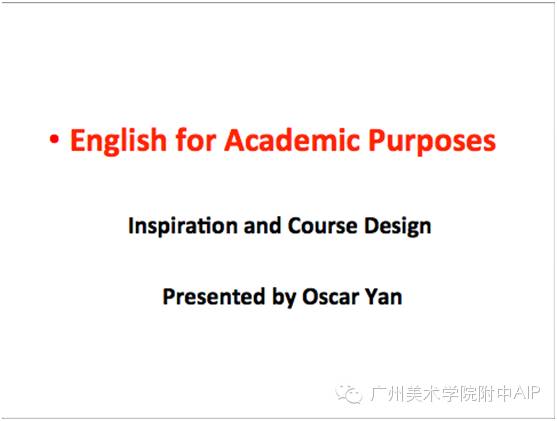 • English for Academic Purposes

Inspiration and Course Design

Presented by Oscar Yan

广州美术学院附中AIP